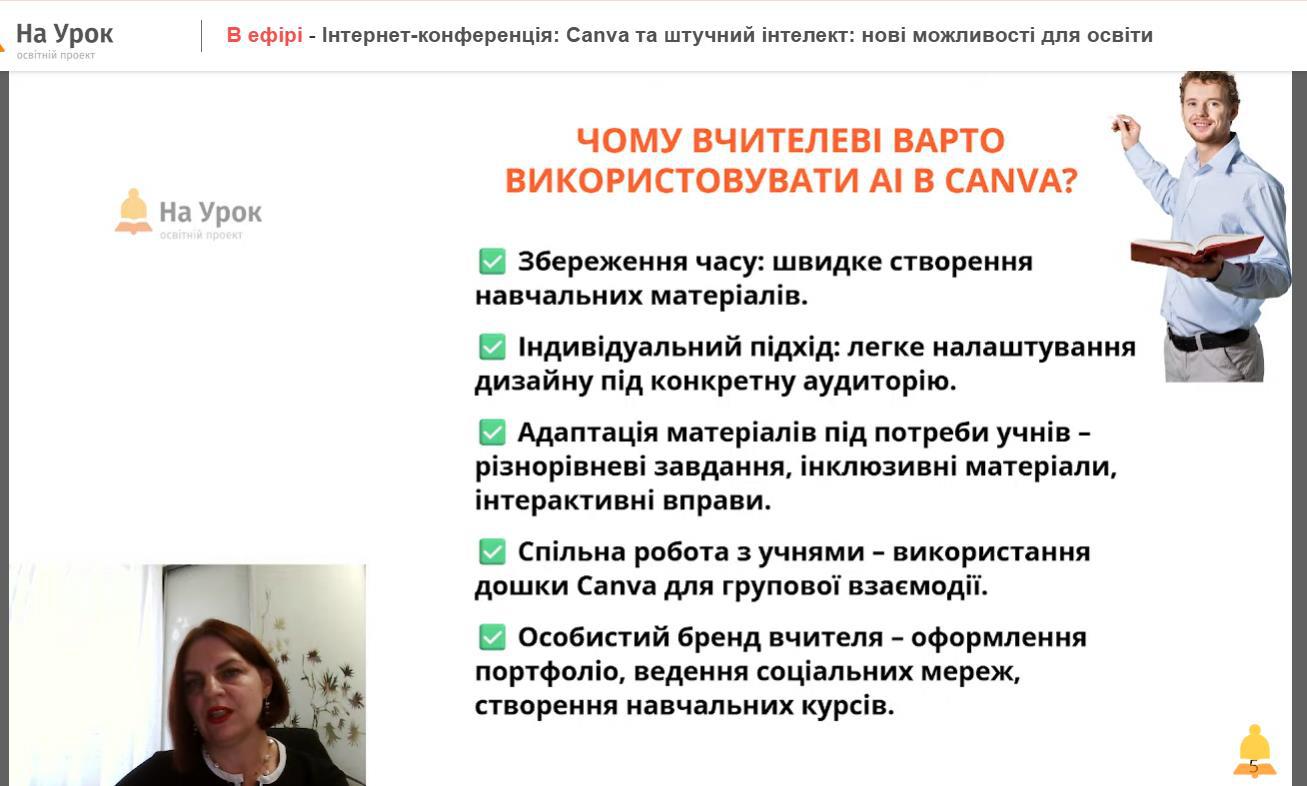 На Урок
освітній проект

В ефірі - Інтернет-конференція: Canva та штучний інтелект: нові можливості для освіти

На Урок
освітній проект

ЧОМУ ВЧИТЕЛЕВІ ВАРТО ВИКОРИСТОВУВАТИ AI В CANVA?

✅ Збереження часу: швидке створення навчальних матеріалів.

✅ Індивідуальний підхід: легке налаштування дизайну під конкретну аудиторію.

✅ Адаптація матеріалів під потреби учнів – різнорівневі завдання, інклюзивні матеріали, інтерактивні вправи.

✅ Спільна робота з учнями – використання дошки Canva для групової взаємодії.

✅ Особистий бренд вчителя – оформлення портфоліо, ведення соціальних мереж, створення навчальних курсів.

5